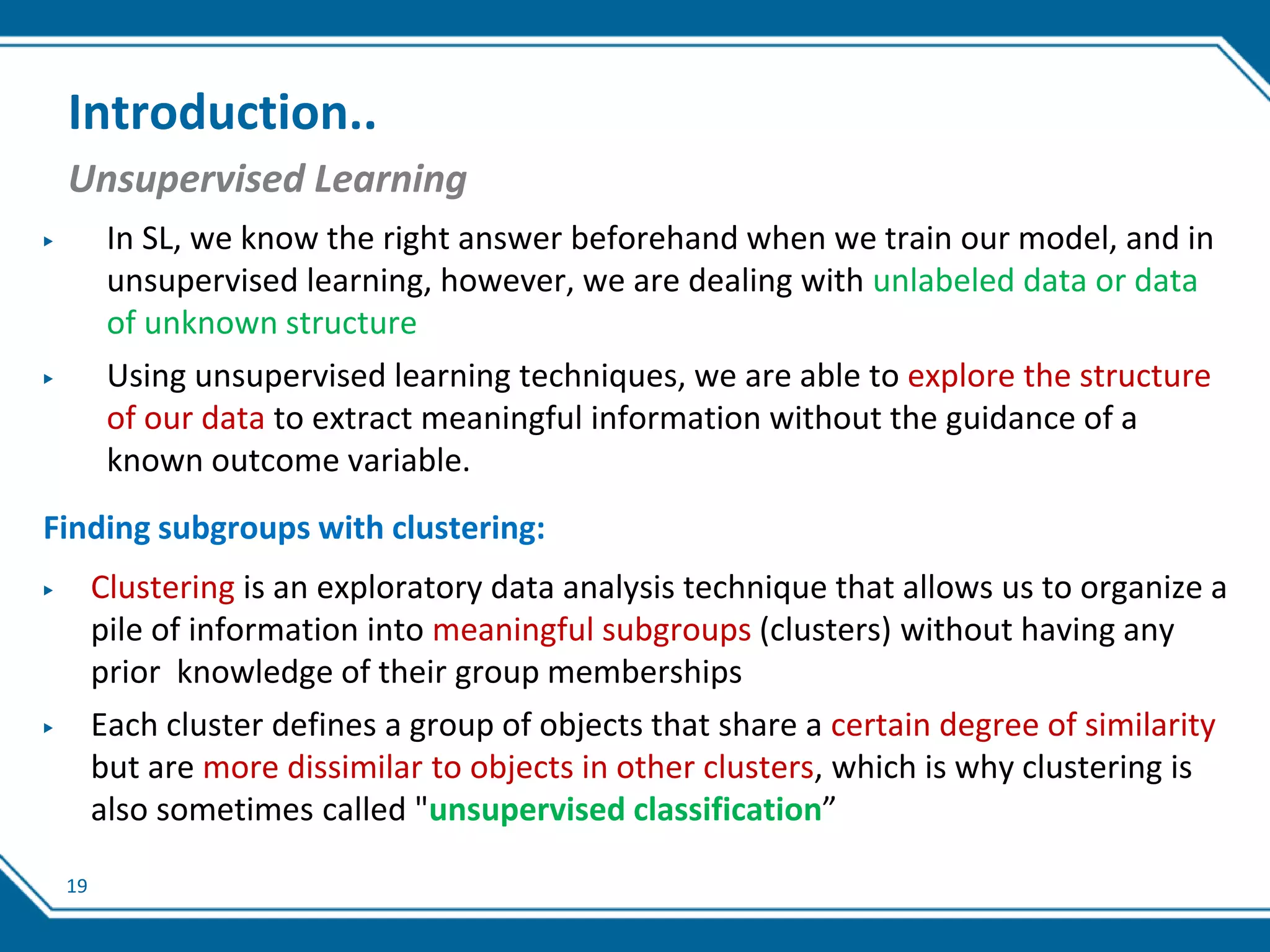 Introduction..

Unsupervised Learning

▸ In SL, we know the right answer beforehand when we train our model, and in unsupervised learning, however, we are dealing with unlabeled data or data of unknown structure

▸ Using unsupervised learning techniques, we are able to explore the structure of our data to extract meaningful information without the guidance of a known outcome variable.

Finding subgroups with clustering:

▸ Clustering is an exploratory data analysis technique that allows us to organize a pile of information into meaningful subgroups (clusters) without having any prior  knowledge of their group memberships

▸ Each cluster defines a group of objects that share a certain degree of similarity but are more dissimilar to objects in other clusters, which is why clustering is also sometimes called "unsupervised classification”

19